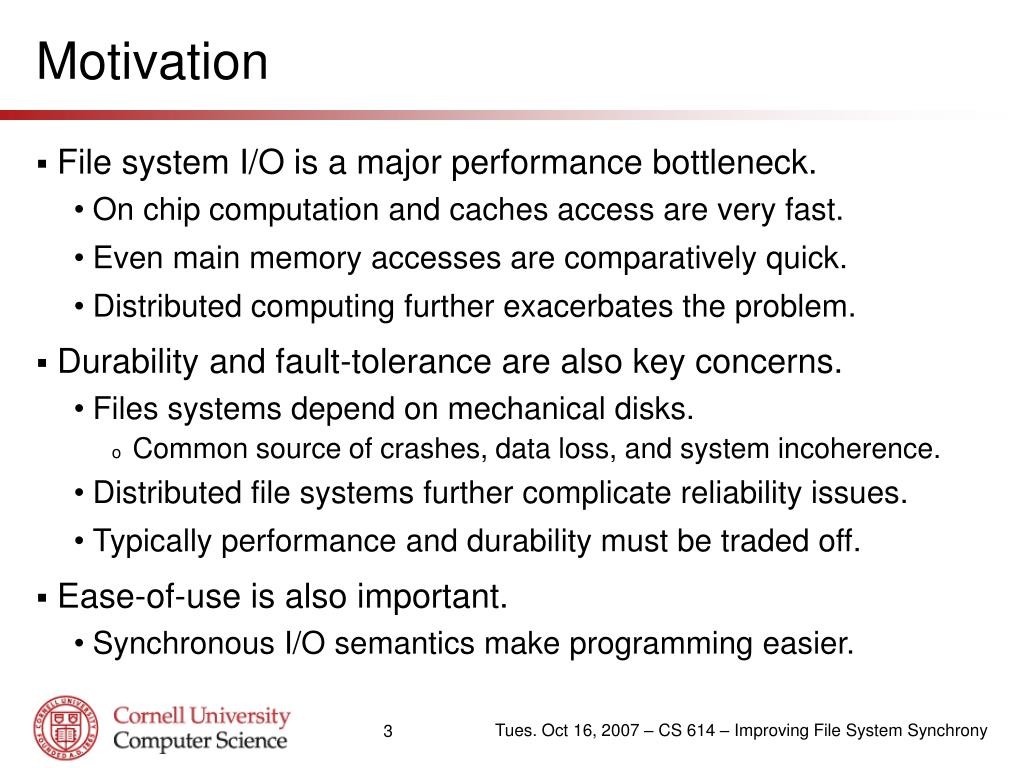 Motivation

▪ File system I/O is a major performance bottleneck.
• On chip computation and caches access are very fast.
• Even main memory accesses are comparatively quick.
• Distributed computing further exacerbates the problem.

▪ Durability and fault-tolerance are also key concerns.
• Files systems depend on mechanical disks.
o Common source of crashes, data loss, and system incoherence.
• Distributed file systems further complicate reliability issues.
• Typically performance and durability must be traded off.

▪ Ease-of-use is also important.
• Synchronous I/O semantics make programming easier.

CORNELL UNIVERSITY FOUNDED A.D. 1865

Cornell University
Computer Science

3

Tues. Oct 16, 2007 – CS 614 – Improving File System Synchrony